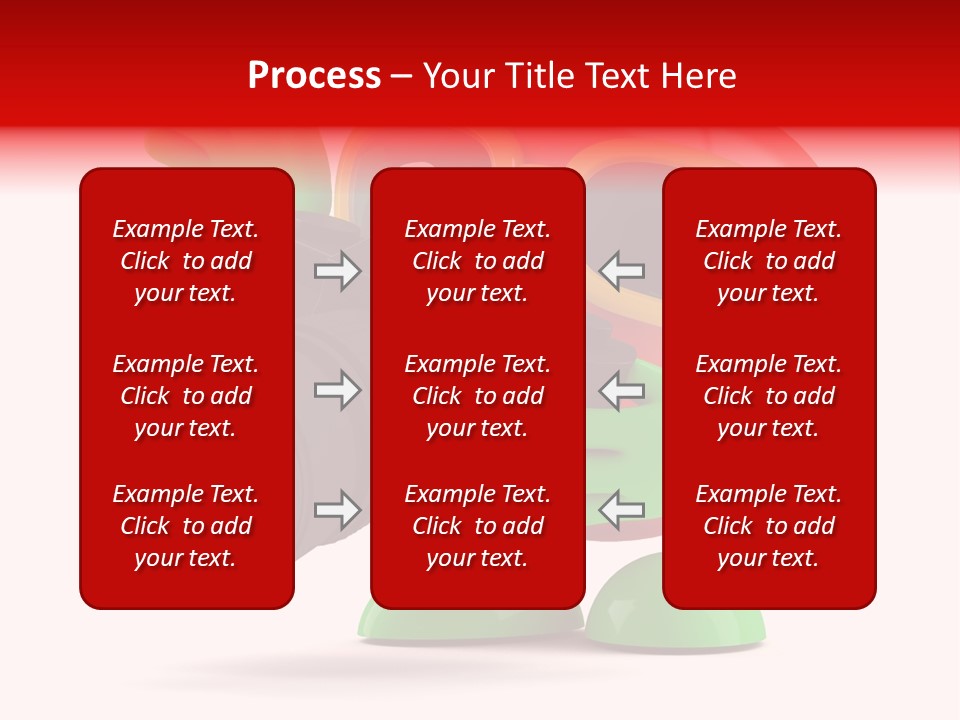 Process – Your Title Text Here

Example Text. Click to add your text.

Example Text. Click to add your text.

Example Text. Click to add your text.

Example Text. Click to add your text.

Example Text. Click to add your text.

Example Text. Click to add your text.

Example Text. Click to add your text.

Example Text. Click to add your text.

Example Text. Click to add your text.